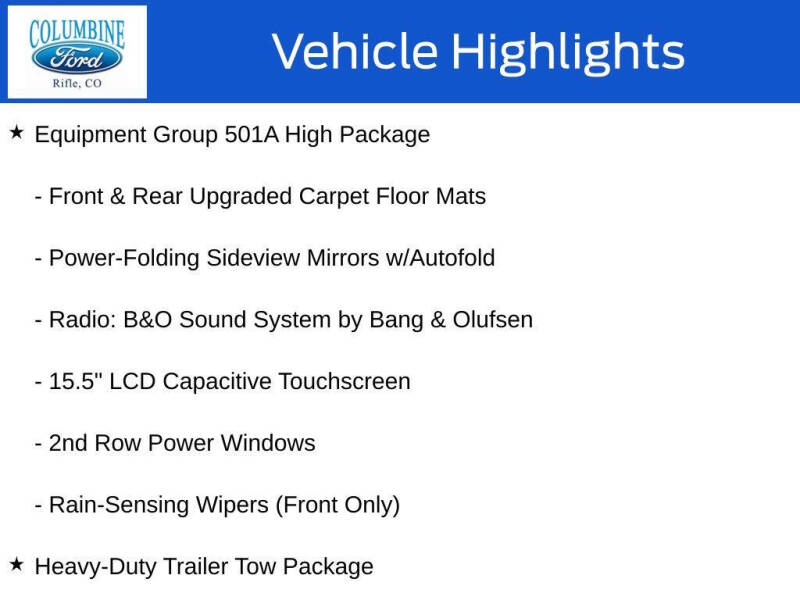 COLUMBINE
Ford
Rifle, CO

Vehicle Highlights

★ Equipment Group 501A High Package

- Front & Rear Upgraded Carpet Floor Mats

- Power-Folding Sideview Mirrors w/Autofold

- Radio: B&O Sound System by Bang & Olufsen

- 15.5" LCD Capacitive Touchscreen

- 2nd Row Power Windows

- Rain-Sensing Wipers (Front Only)

★ Heavy-Duty Trailer Tow Package